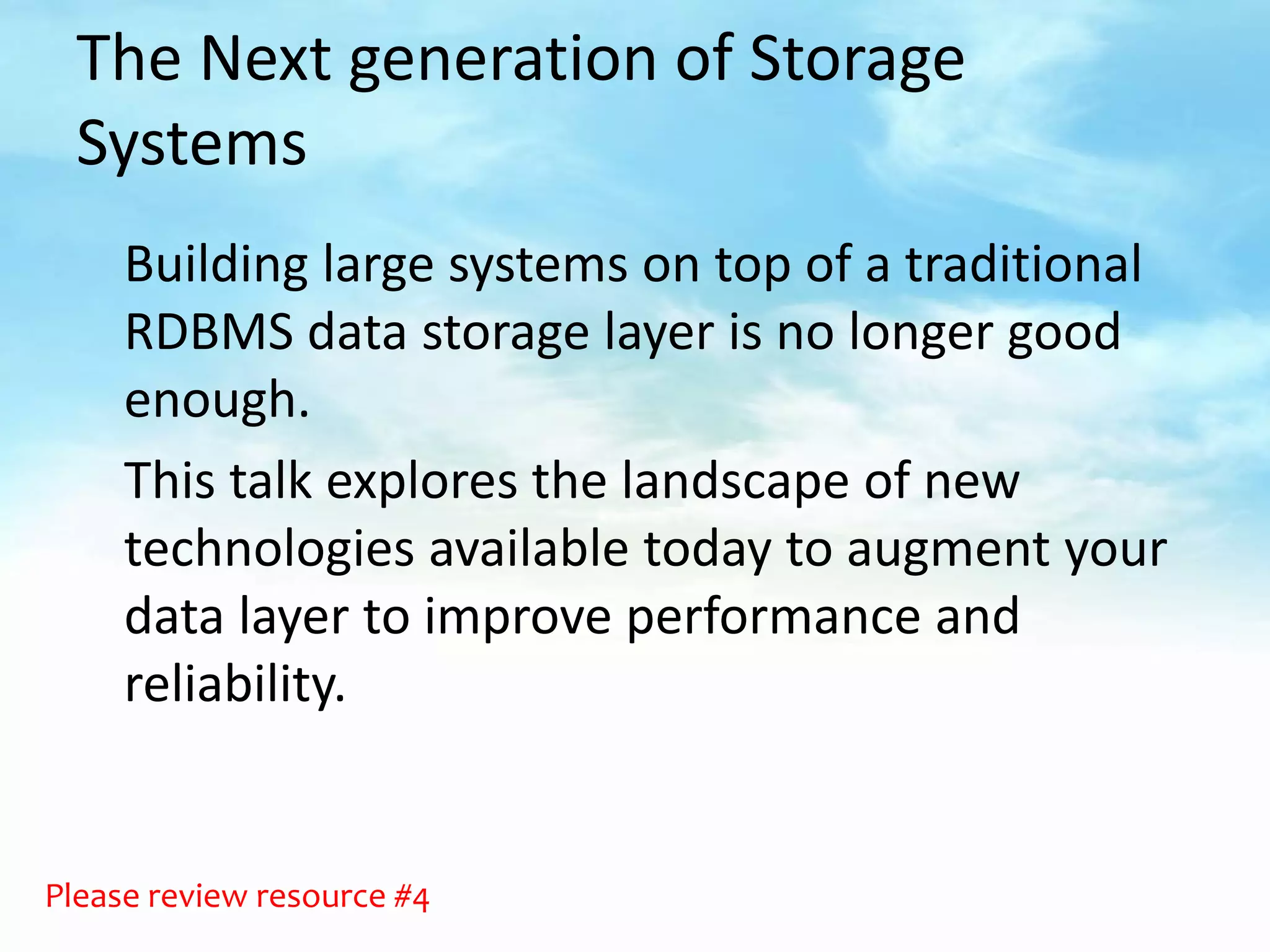 The Next generation of Storage Systems

Building large systems on top of a traditional RDBMS data storage layer is no longer good enough.

This talk explores the landscape of new technologies available today to augment your data layer to improve performance and reliability.

Please review resource #4